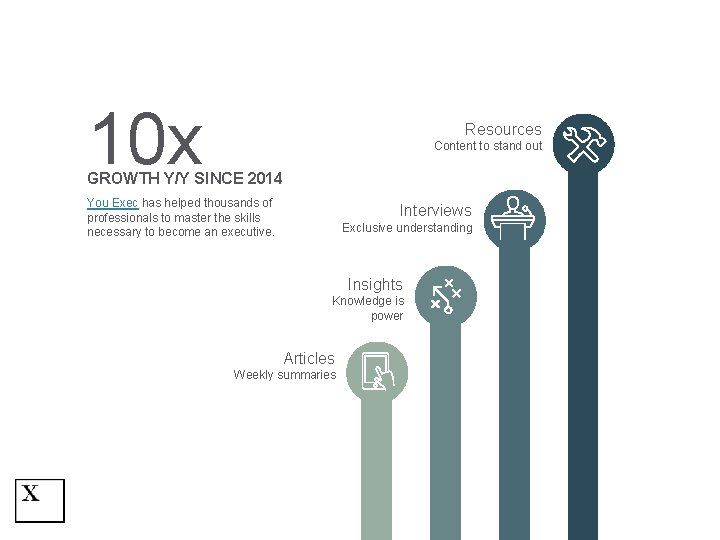 10x
GROWTH Y/Y SINCE 2014

You Exec has helped thousands of professionals to master the skills necessary to become an executive.

Resources
Content to stand out

Interviews
Exclusive understanding

Insights
Knowledge is power

Articles
Weekly summaries

X